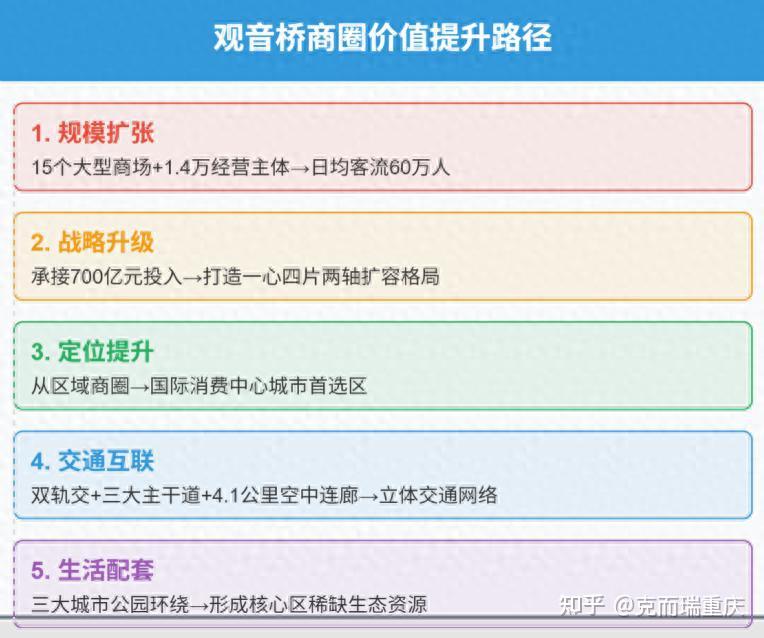 观音桥商圈价值提升路径

1. 规模扩张
15个大型商场+1.4万经营主体→日均客流60万人

2. 战略升级
承接700亿元投入→打造一心四片两轴扩容格局

3. 定位提升
从区域商圈→国际消费中心城市首选区

4. 交通互联
双轨交+三大主干道+4.1公里空中连廊→立体交通网络

5. 生活配套
三大城市公园环绕→形成核心区稀缺生态资源

知乎 @克而瑞重庆